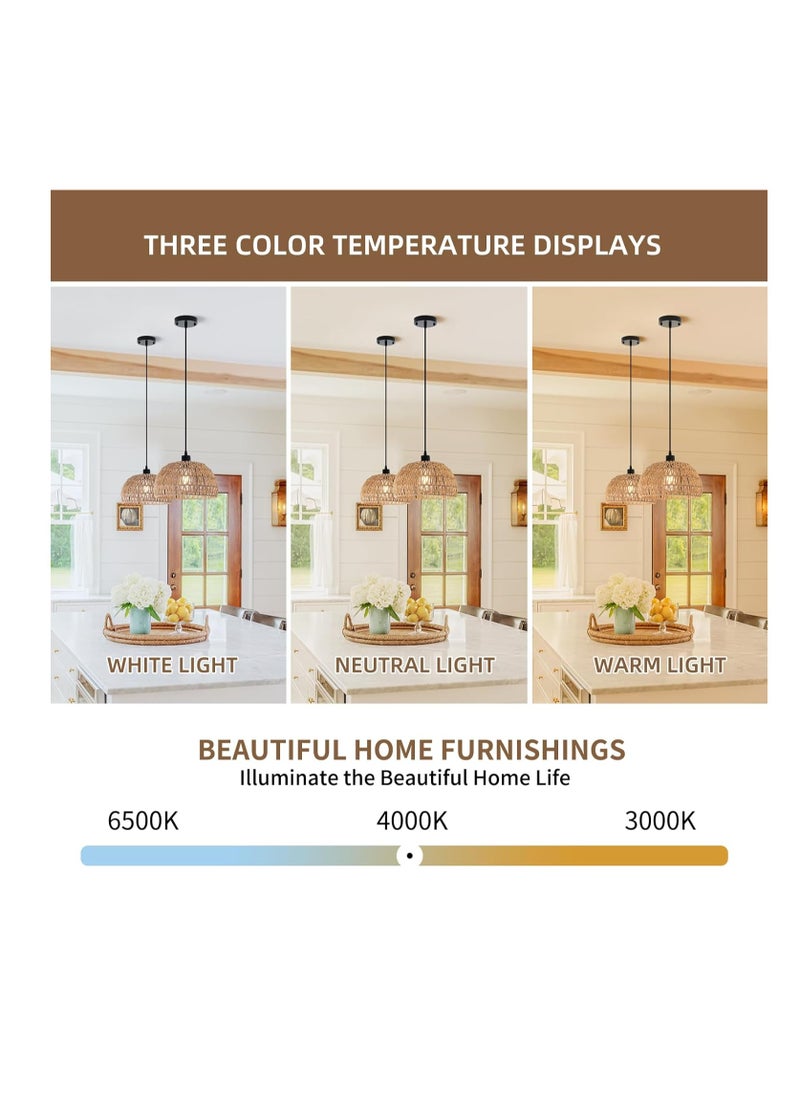 THREE COLOR TEMPERATURE DISPLAYS

WHITE LIGHT

NEUTRAL LIGHT

WARM LIGHT

BEAUTIFUL HOME FURNISHINGS
Illuminate the Beautiful Home Life

6500K

4000K

3000K